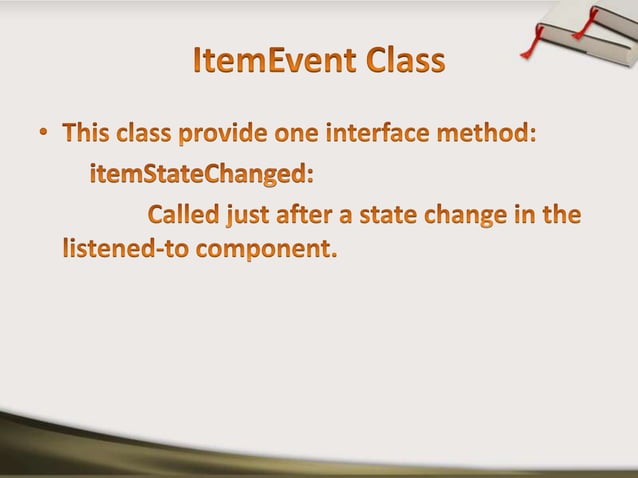 ItemEvent Class

• This class provide one interface method:

itemStateChanged:

Called just after a state change in the listened-to component.